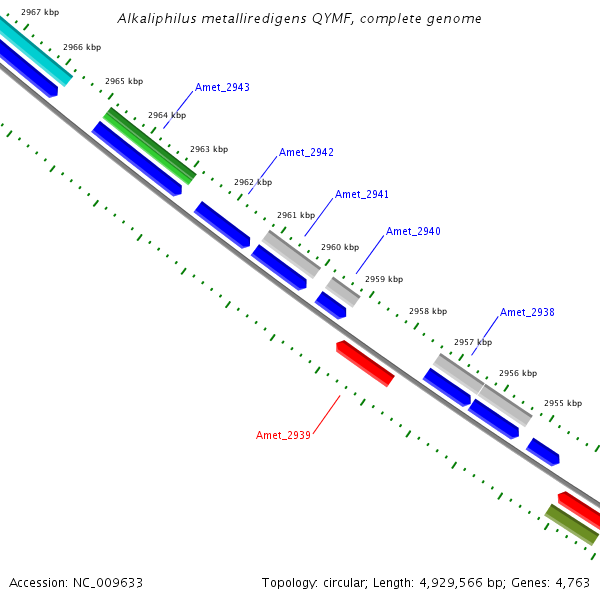 Alkaliphilus metalliredigens QYMF, complete genome

2967 kbp
2966 kbp
2965 kbp
Amet_2943
2964 kbp
2963 kbp
Amet_2942
2962 kbp
Amet_2941
2961 kbp
Amet_2940
2960 kbp
2959 kbp
2958 kbp
Amet_2938
2957 kbp
2956 kbp
2955 kbp
Amet_2939

Accession: NC_009633

Topology: circular; Length: 4,929,566 bp; Genes: 4,763